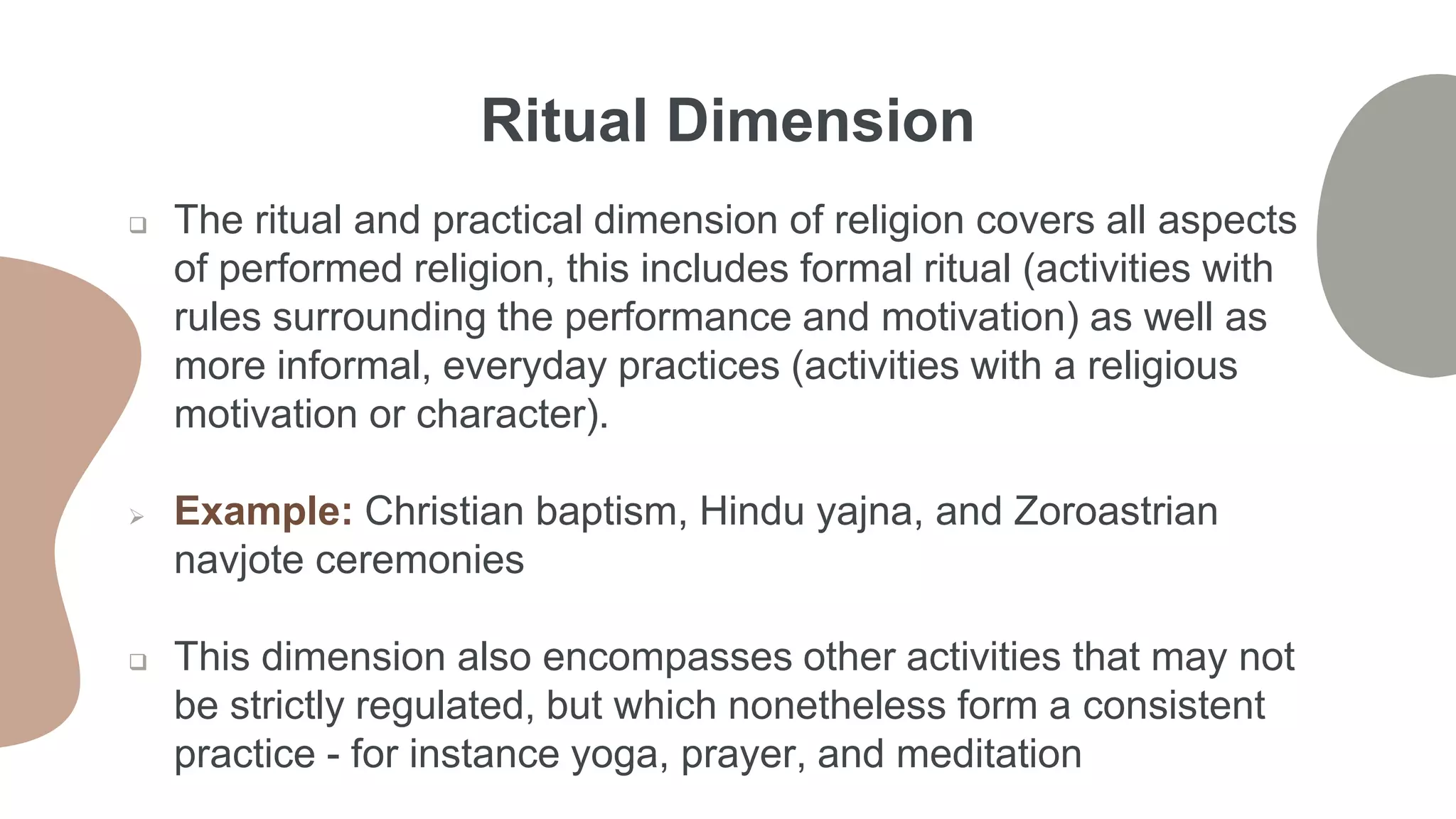 Ritual Dimension

❑ The ritual and practical dimension of religion covers all aspects of performed religion, this includes formal ritual (activities with rules surrounding the performance and motivation) as well as more informal, everyday practices (activities with a religious motivation or character).

➢ Example: Christian baptism, Hindu yajna, and Zoroastrian navjote ceremonies

❑ This dimension also encompasses other activities that may not be strictly regulated, but which nonetheless form a consistent practice - for instance yoga, prayer, and meditation